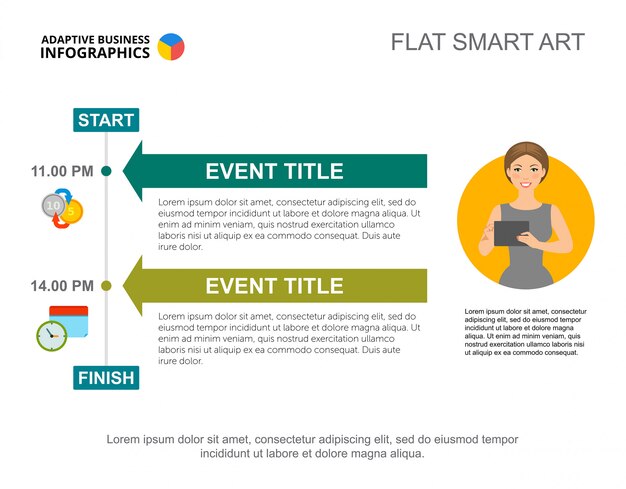 ADAPTIVE BUSINESS
INFOGRAPHICS

FLAT SMART ART

START

11.00 PM

10 5

EVENT TITLE

Lorem ipsum dolor sit amet, consectetur adipiscing elit, sed do eiusmod tempor incididunt ut labore et dolore magna aliqua. Ut enim ad minim veniam, quis nostrud exercitation ullamco laboris nisi ut aliquip ex ea commodo consequat. Duis aute irure dolor.

14.00 PM

EVENT TITLE

Lorem ipsum dolor sit amet, consectetur adipiscing elit, sed do eiusmod tempor incididunt ut labore et dolore magna aliqua. Ut enim ad minim veniam, quis nostrud exercitation ullamco laboris nisi ut aliquip ex ea commodo consequat. Duis aute irure dolor.

FINISH

Lorem ipsum dolor sit amet, consectetur adipiscing elit, sed do eiusmod tempor incididunt ut labore et dolore magna aliqua. Ut enim ad minim veniam, quis nostrud exercitation ullamco laboris nisi ut aliquip ex ea commodo consequat.

Lorem ipsum dolor sit amet, consectetur adipiscing elit, sed do eiusmod tempor incididunt ut labore et dolore magna aliqua.